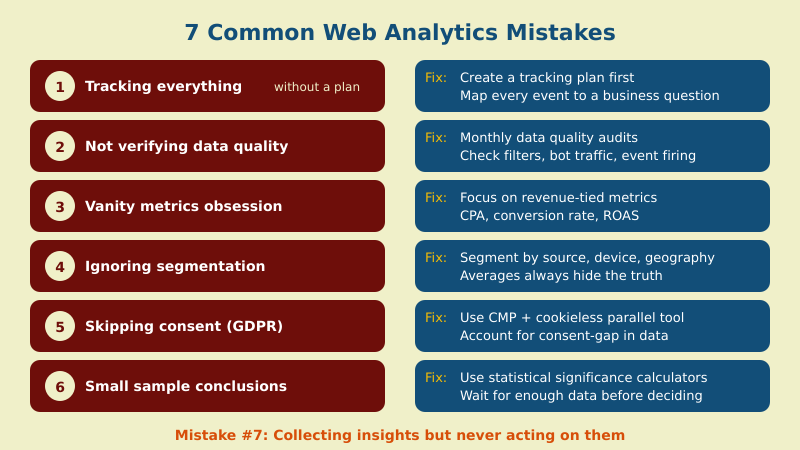 7 Common Web Analytics Mistakes

1 Tracking everything without a plan

Fix: Create a tracking plan first
Map every event to a business question

2 Not verifying data quality

Fix: Monthly data quality audits
Check filters, bot traffic, event firing

3 Vanity metrics obsession

Fix: Focus on revenue-tied metrics
CPA, conversion rate, ROAS

4 Ignoring segmentation

Fix: Segment by source, device, geography
Averages always hide the truth

5 Skipping consent (GDPR)

Fix: Use CMP + cookieless parallel tool
Account for consent-gap in data

6 Small sample conclusions

Fix: Use statistical significance calculators
Wait for enough data before deciding

Mistake #7: Collecting insights but never acting on them